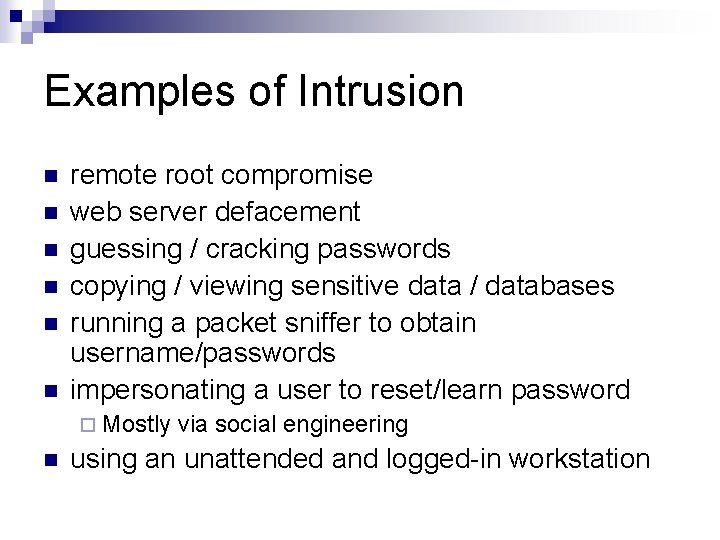 Examples of Intrusion

- remote root compromise
- web server defacement
- guessing / cracking passwords
- copying / viewing sensitive data / databases
- running a packet sniffer to obtain username/passwords
- impersonating a user to reset/learn password
  - Mostly via social engineering
- using an unattended and logged-in workstation